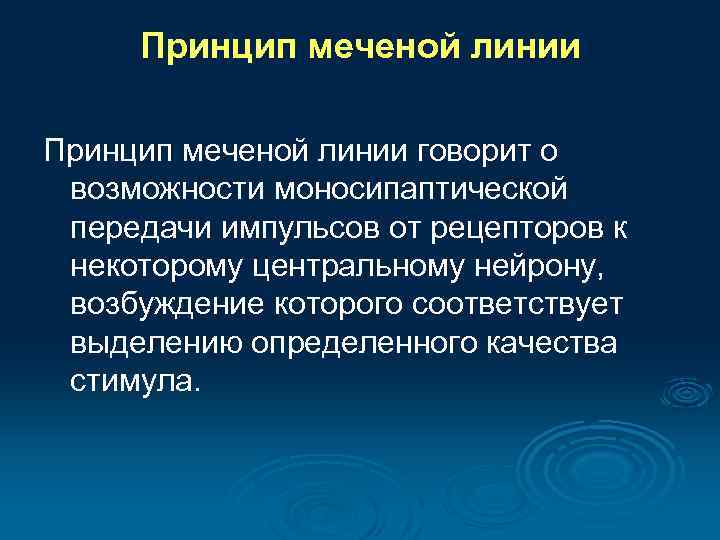 Принцип меченой линии

Принцип меченой линии говорит о возможности моносипаптической передачи импульсов от рецепторов к некоторому центральному нейрону, возбуждение которого соответствует выделению определенного качества стимула.